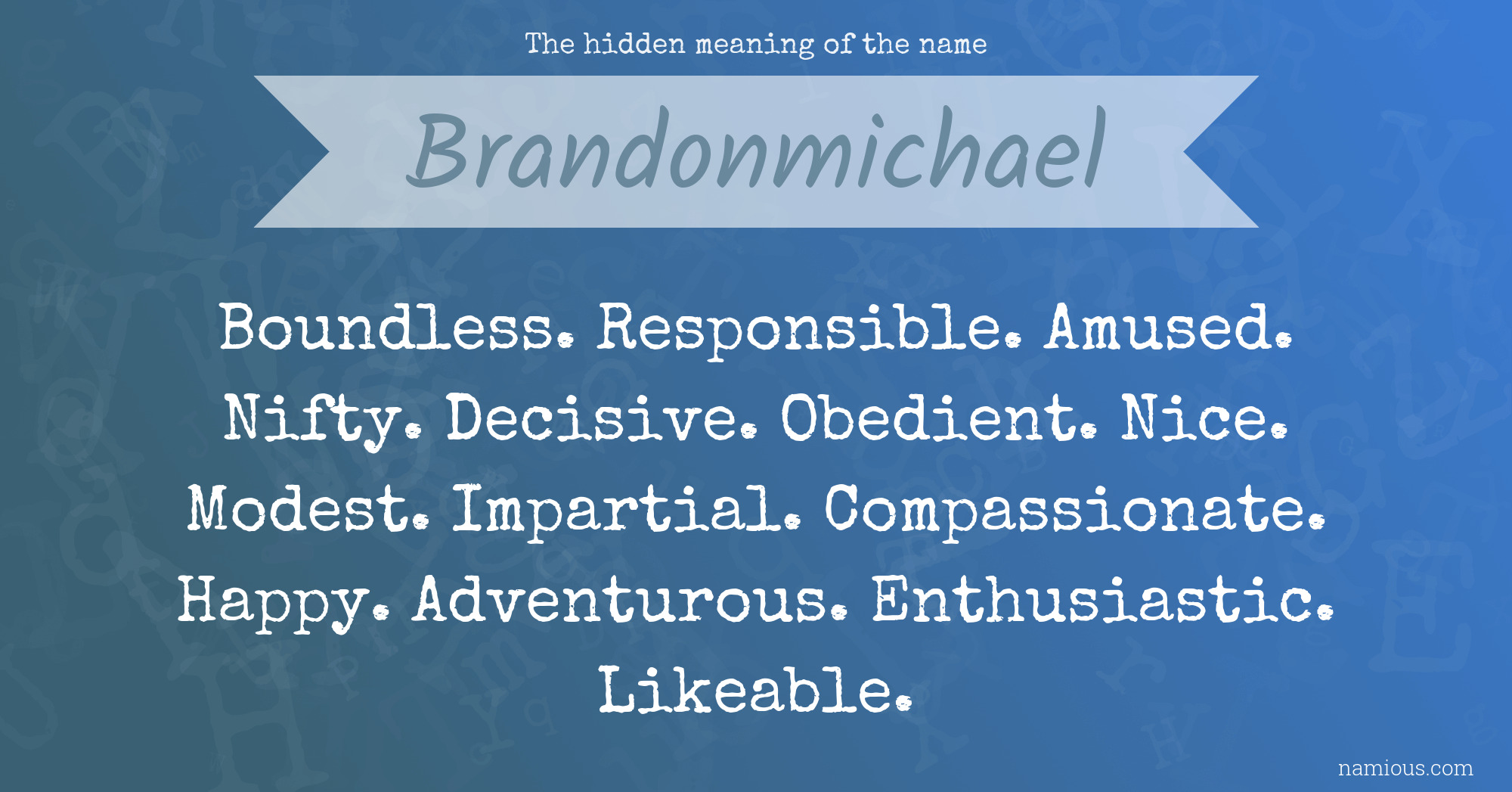 The hidden meaning of the name

Brandonmichael

Boundless. Responsible. Amused. Nifty. Decisive. Obedient. Nice. Modest. Impartial. Compassionate. Happy. Adventurous. Enthusiastic. Likeable.

namious.com